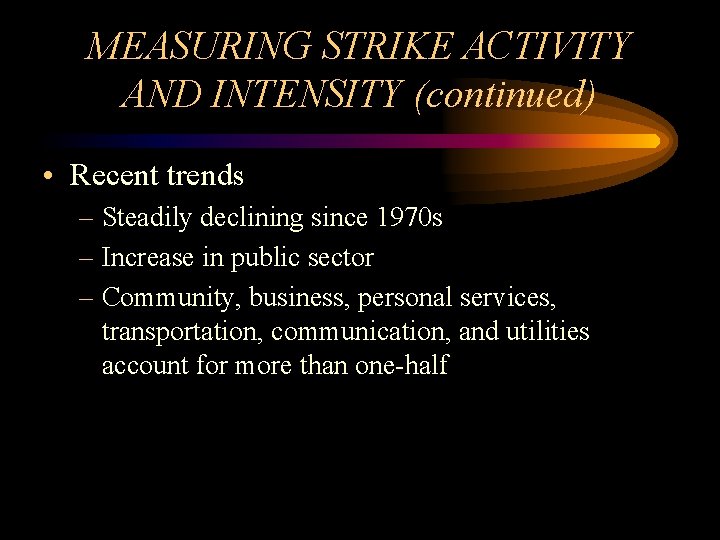 MEASURING STRIKE ACTIVITY AND INTENSITY (continued)

• Recent trends
– Steadily declining since 1970s
– Increase in public sector
– Community, business, personal services, transportation, communication, and utilities account for more than one-half